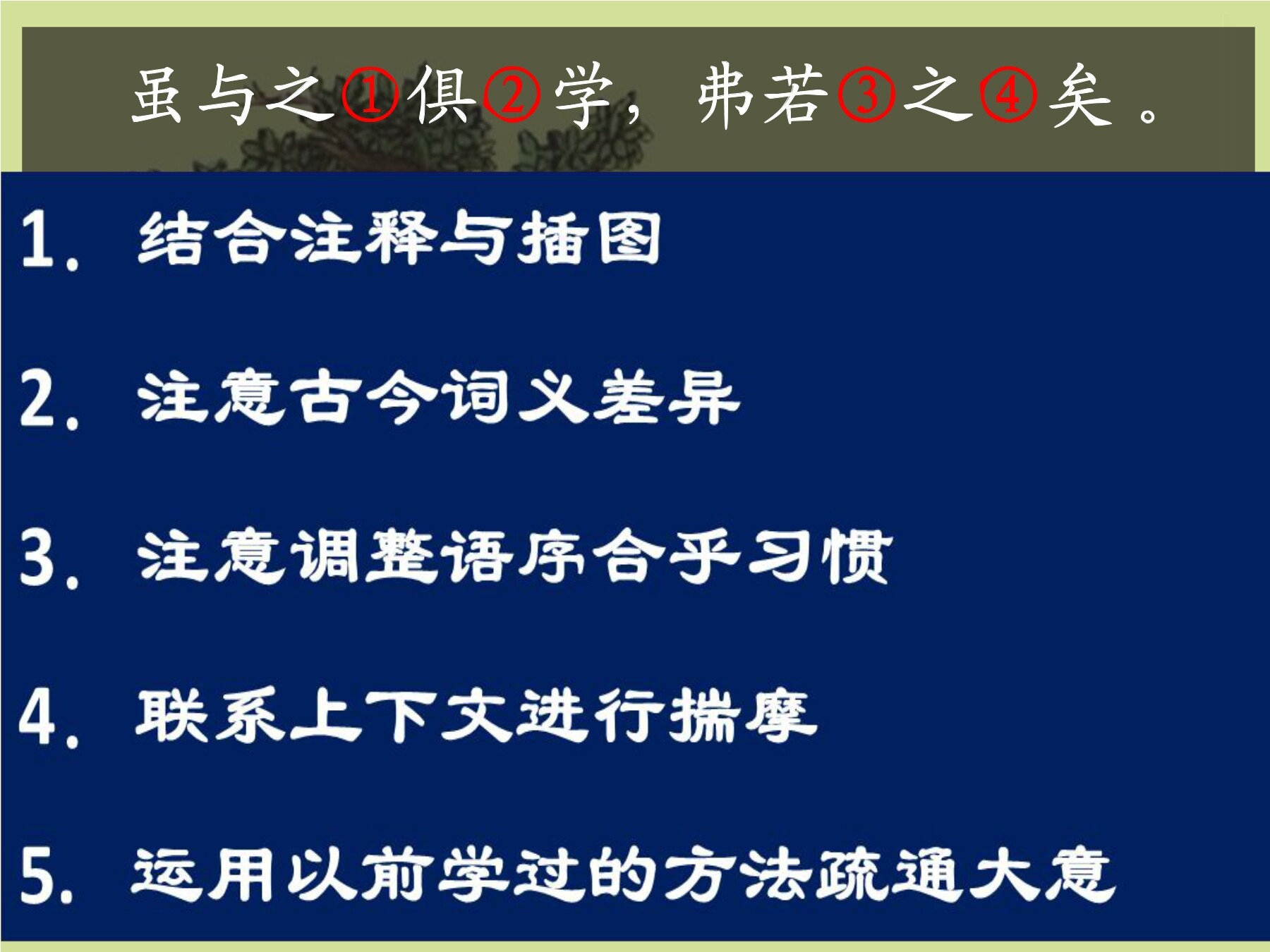 虽与之①俱②学，弗若③之④矣。

1. 结合注释与插图

2. 注意古今词义差异

3. 注意调整语序合乎习惯

4. 联系上下文进行揣摩

5. 运用以前学过的方法疏通大意